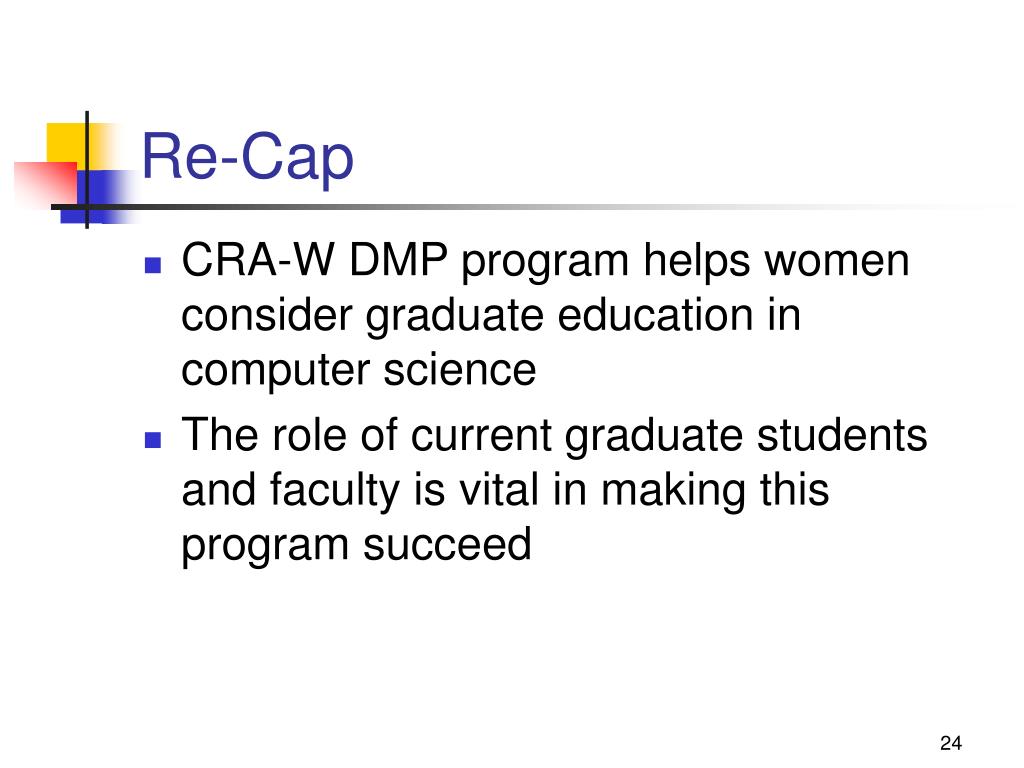 Re-Cap

- CRA-W DMP program helps women consider graduate education in computer science
- The role of current graduate students and faculty is vital in making this program succeed

24